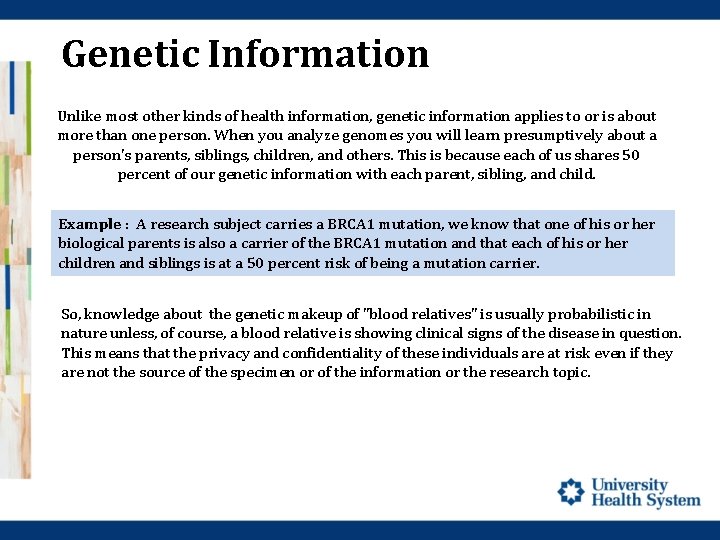 Genetic Information

Unlike most other kinds of health information, genetic information applies to or is about more than one person. When you analyze genomes you will learn presumptively about a person's parents, siblings, children, and others. This is because each of us shares 50 percent of our genetic information with each parent, sibling, and child.

Example : A research subject carries a BRCA1 mutation, we know that one of his or her biological parents is also a carrier of the BRCA1 mutation and that each of his or her children and siblings is at a 50 percent risk of being a mutation carrier.

So, knowledge about the genetic makeup of "blood relatives" is usually probabilistic in nature unless, of course, a blood relative is showing clinical signs of the disease in question. This means that the privacy and confidentiality of these individuals are at risk even if they are not the source of the specimen or of the information or the research topic.

University Health System